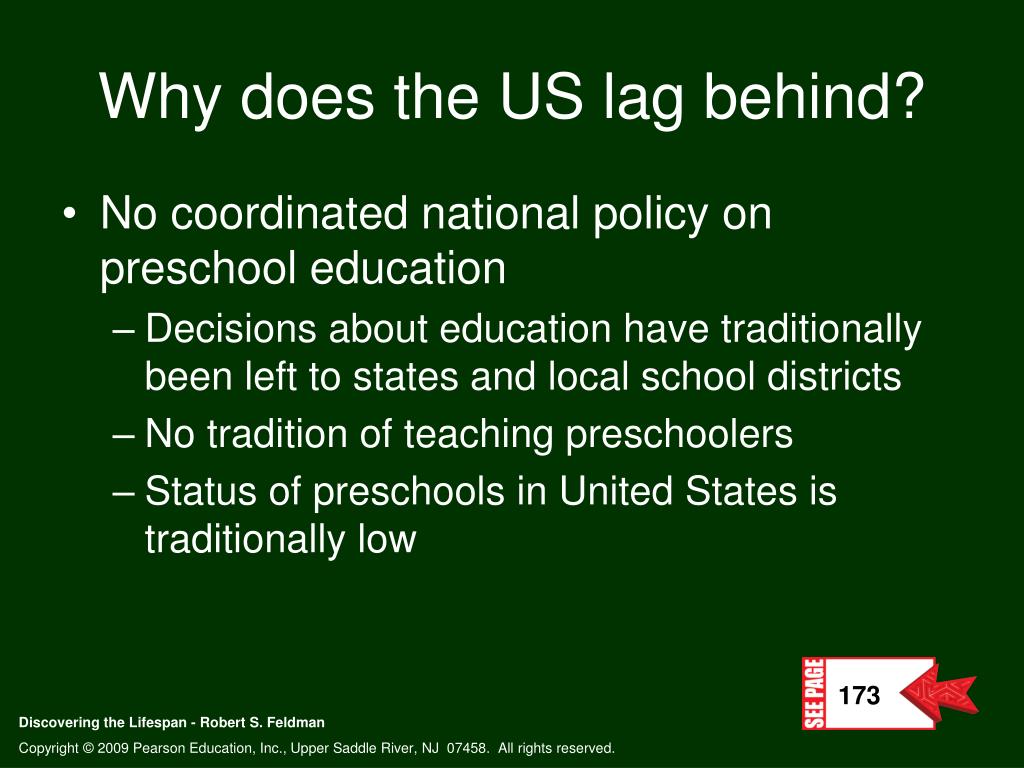 Why does the US lag behind?

• No coordinated national policy on preschool education

– Decisions about education have traditionally been left to states and local school districts

– No tradition of teaching preschoolers

– Status of preschools in United States is traditionally low

SEE PAGE 173

Discovering the Lifespan - Robert S. Feldman

Copyright © 2009 Pearson Education, Inc., Upper Saddle River, NJ 07458. All rights reserved.